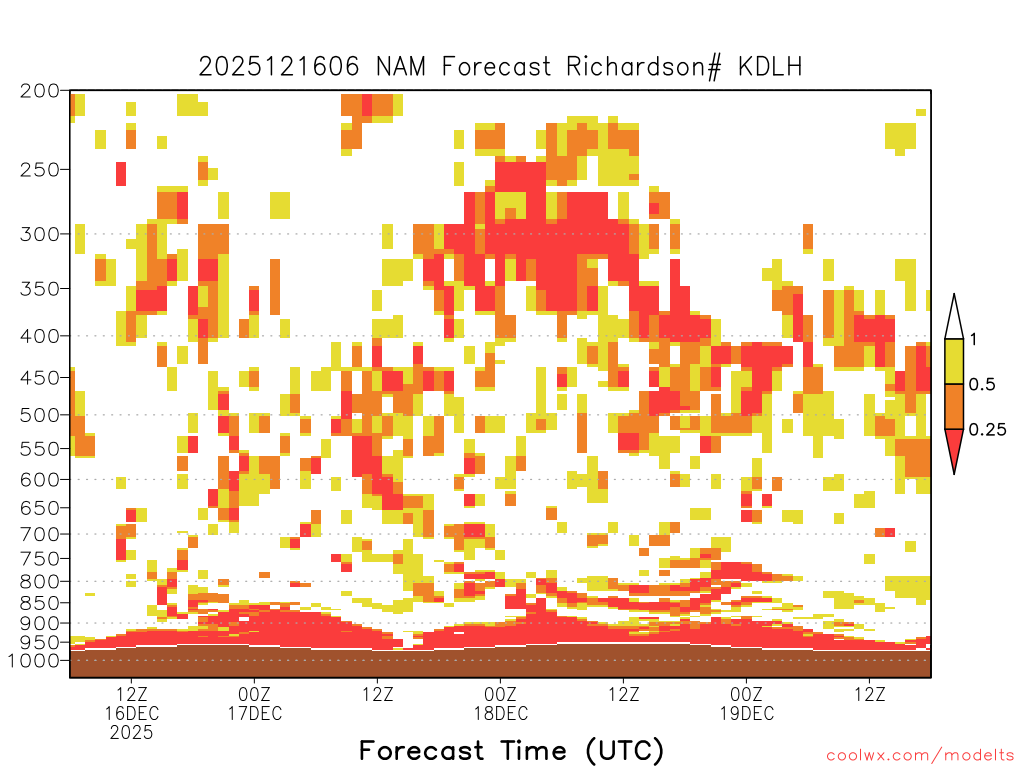 2025121606 NAM Forecast Richardson# KDLH

200
250
300
350
400
450
500
550
600
650
700
750
800
850
900
950
1000

1
0.5
0.25

12Z
16DEC
2025
00Z
17DEC
12Z
00Z
18DEC
12Z
00Z
19DEC
12Z

Forecast Time (UTC)

coolwx.com/modelts